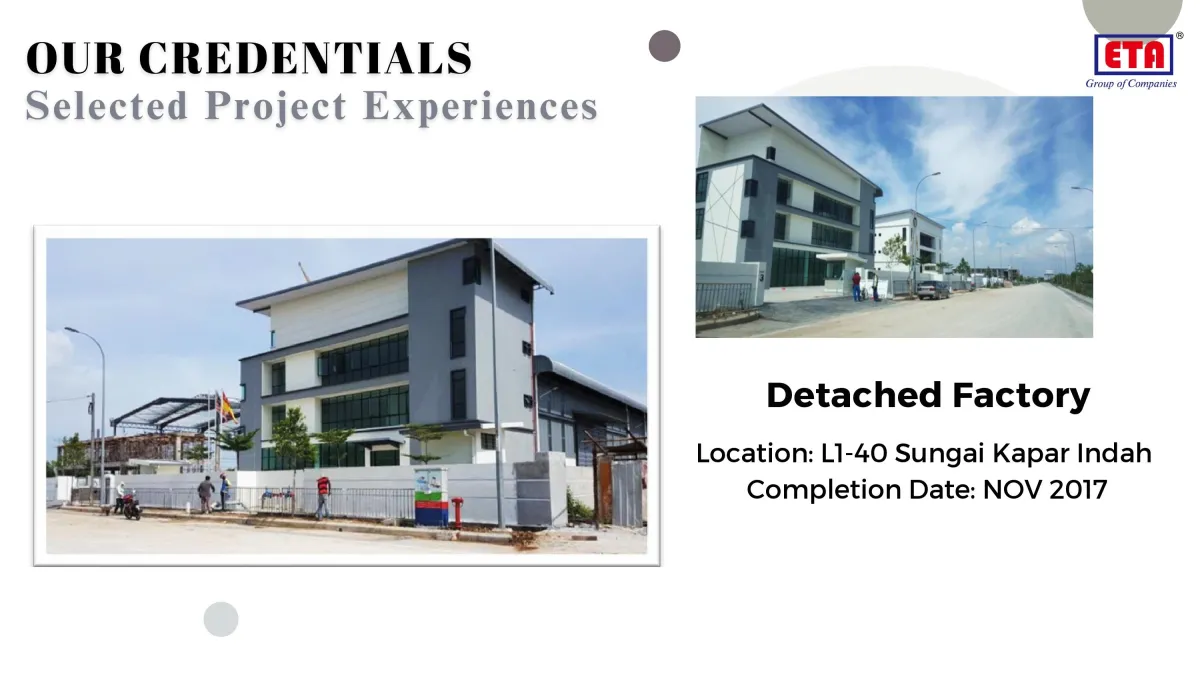 OUR CREDENTIALS
Selected Project Experiences

ETA®
Group of Companies

Detached Factory

Location: L1-40 Sungai Kapar Indah
Completion Date: NOV 2017